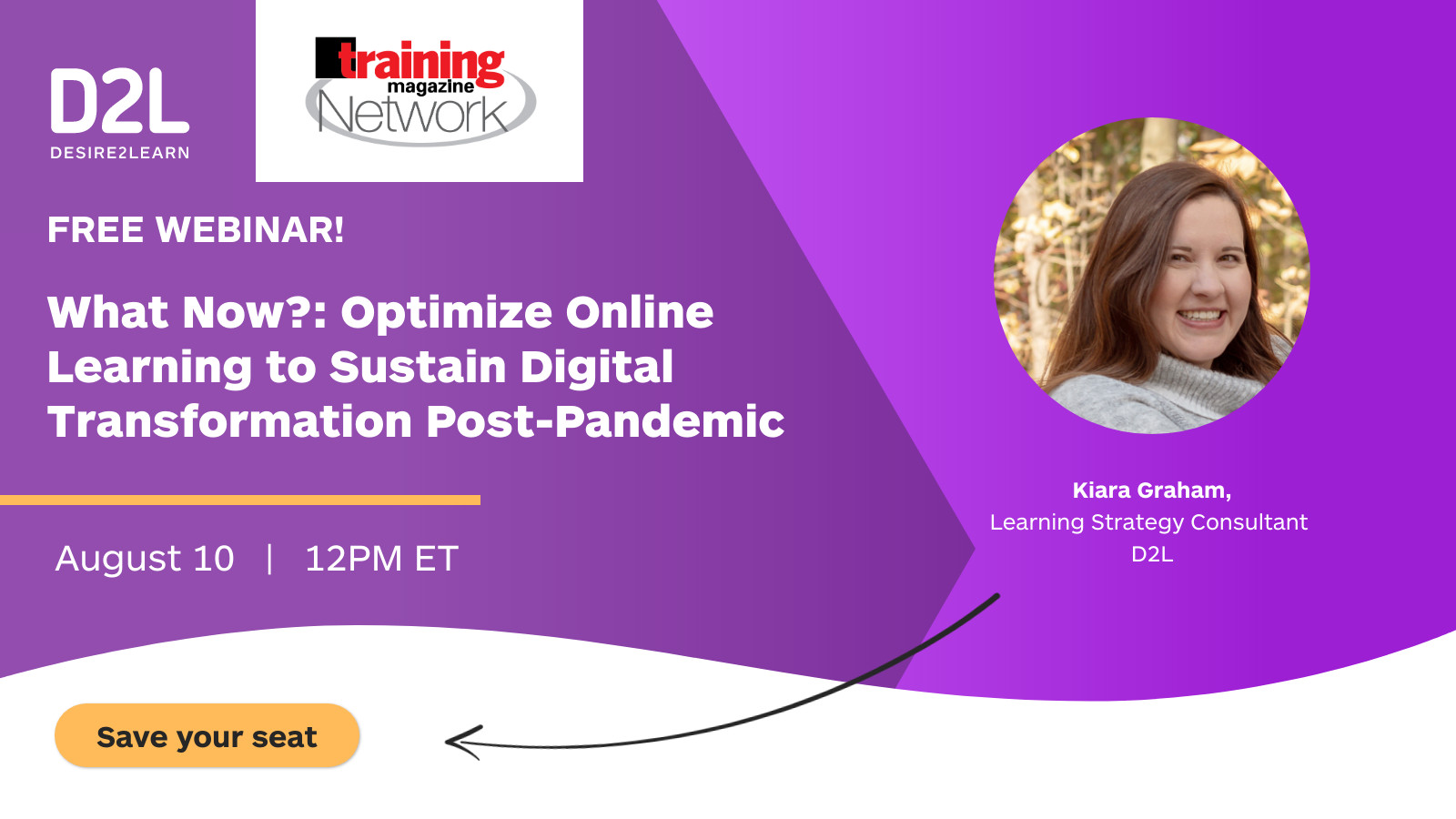 D2L
DESIRE2LEARN

training magazine Network

FREE WEBINAR!

What Now?: Optimize Online Learning to Sustain Digital Transformation Post-Pandemic

August 10 | 12PM ET

Kiara Graham,
Learning Strategy Consultant
D2L

Save your seat